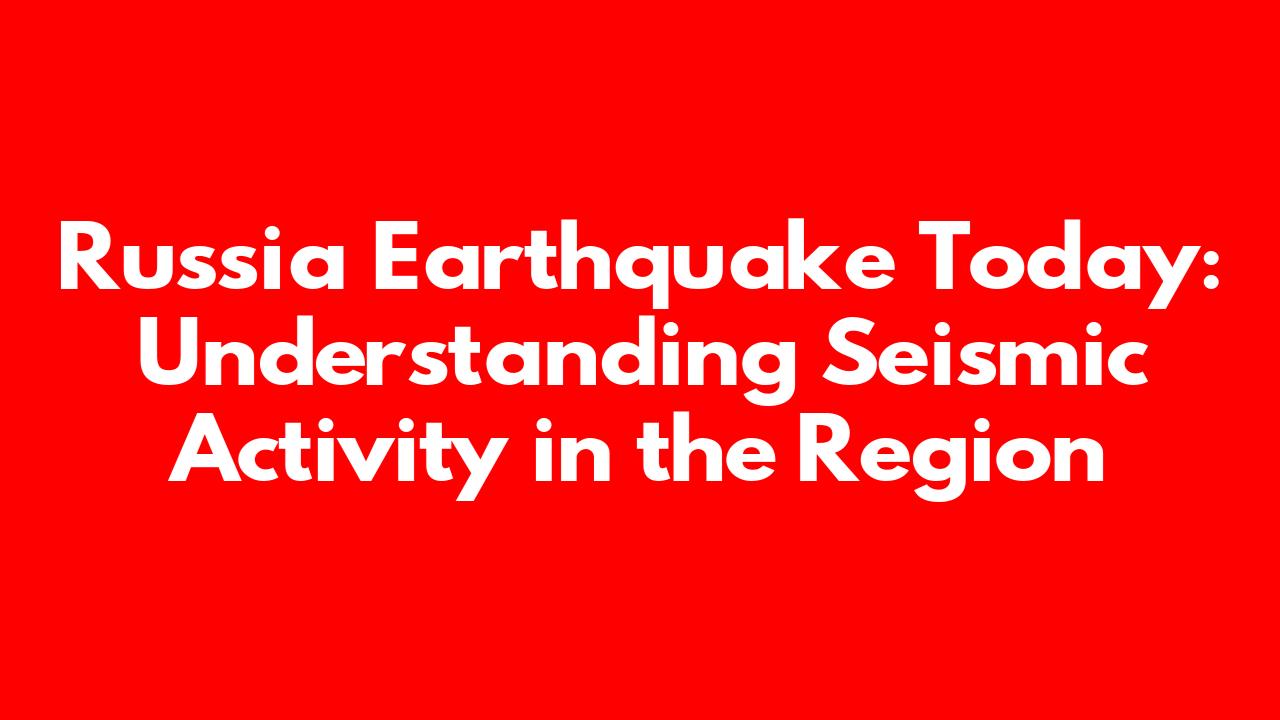 Russia Earthquake Today: Understanding Seismic Activity in the Region